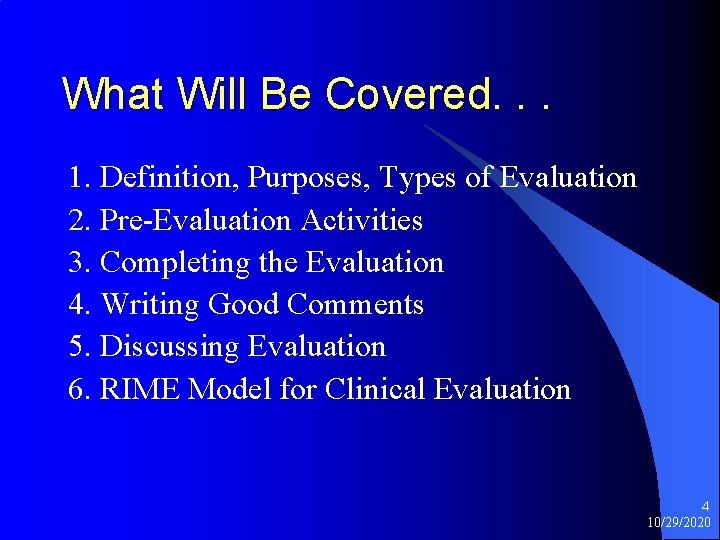 What Will Be Covered. . .

1. Definition, Purposes, Types of Evaluation
2. Pre-Evaluation Activities
3. Completing the Evaluation
4. Writing Good Comments
5. Discussing Evaluation
6. RIME Model for Clinical Evaluation

4
10/29/2020